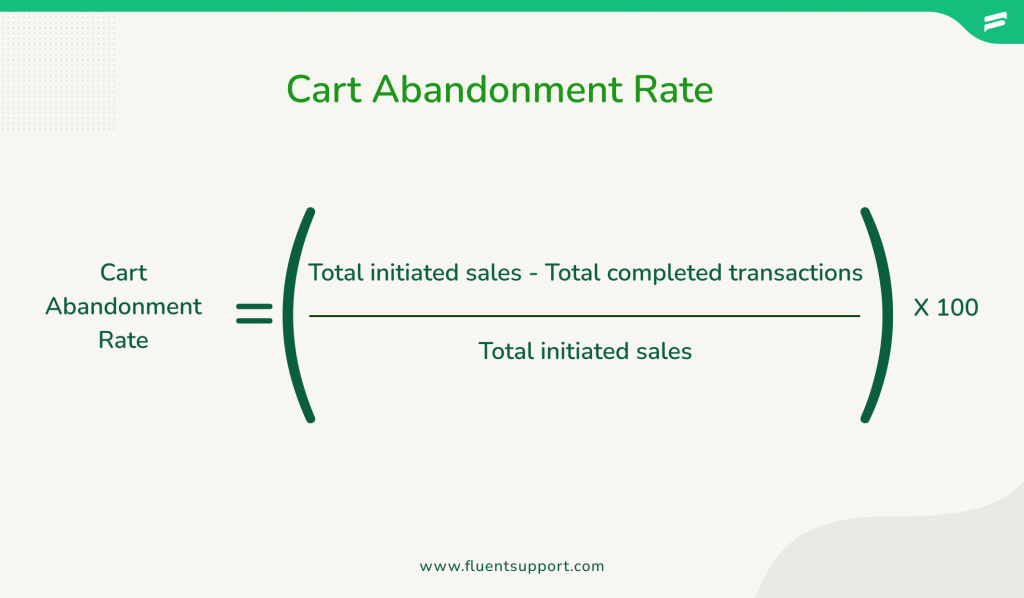 Cart Abandonment Rate

$\text{Cart Abandonment Rate} = \left( \frac{\text{Total initiated sales - Total completed transactions}}{\text{Total initiated sales}} \right) \text{X } 100$

www.fluentsupport.com